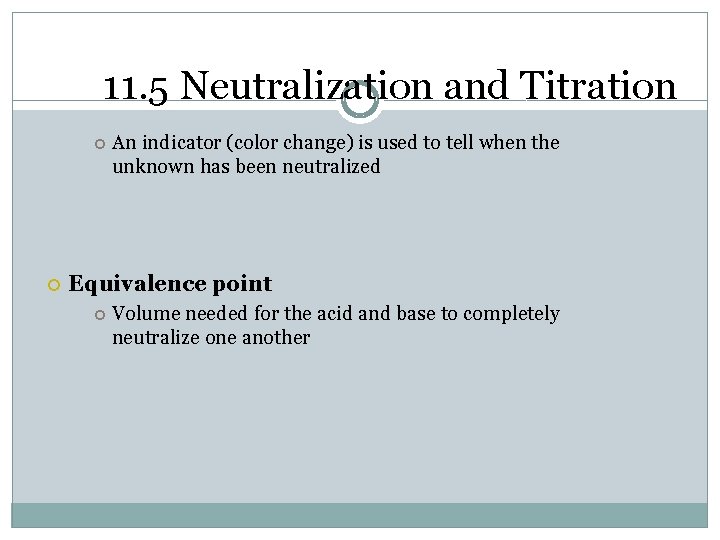 11.5 Neutralization and Titration

An indicator (color change) is used to tell when the unknown has been neutralized

Equivalence point

Volume needed for the acid and base to completely neutralize one another